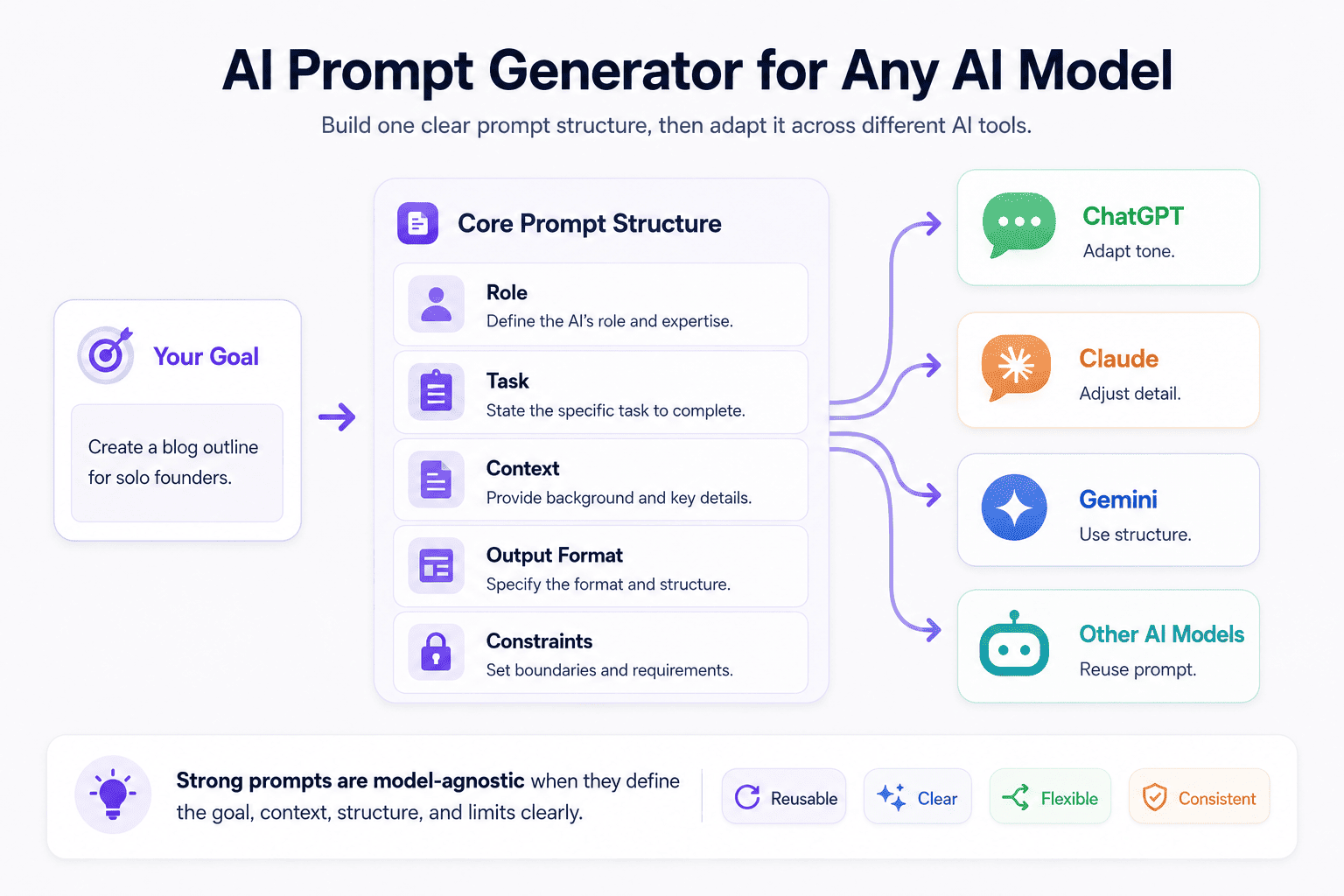 AI Prompt Generator for Any AI Model

Build one clear prompt structure, then adapt it across different AI tools.

Your Goal

Create a blog outline for solo founders.

Core Prompt Structure

Role
Define the AI's role and expertise.

Task
State the specific task to complete.

Context
Provide background and key details.

Output Format
Specify the format and structure.

Constraints
Set boundaries and requirements.

ChatGPT
Adapt tone.

Claude
Adjust detail.

Gemini
Use structure.

Other AI Models
Reuse prompt.

Strong prompts are model-agnostic when they define the goal, context, structure, and limits clearly.

Reusable

Clear

Flexible

Consistent